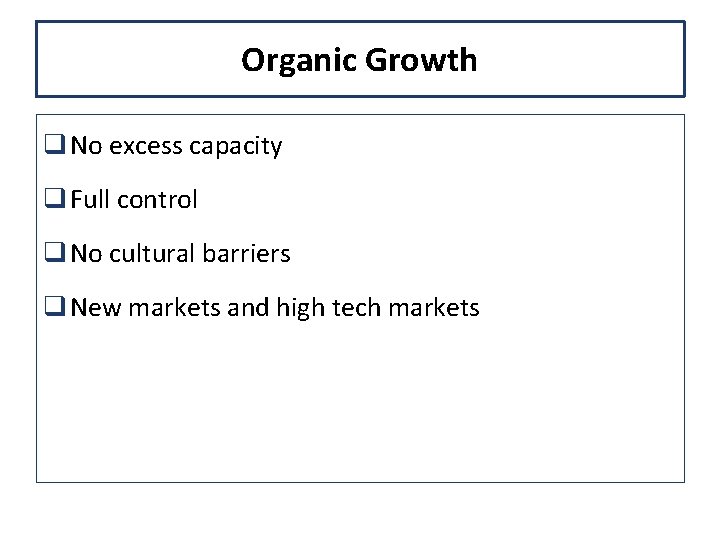 Organic Growth

❑ No excess capacity

❑ Full control

❑ No cultural barriers

❑ New markets and high tech markets